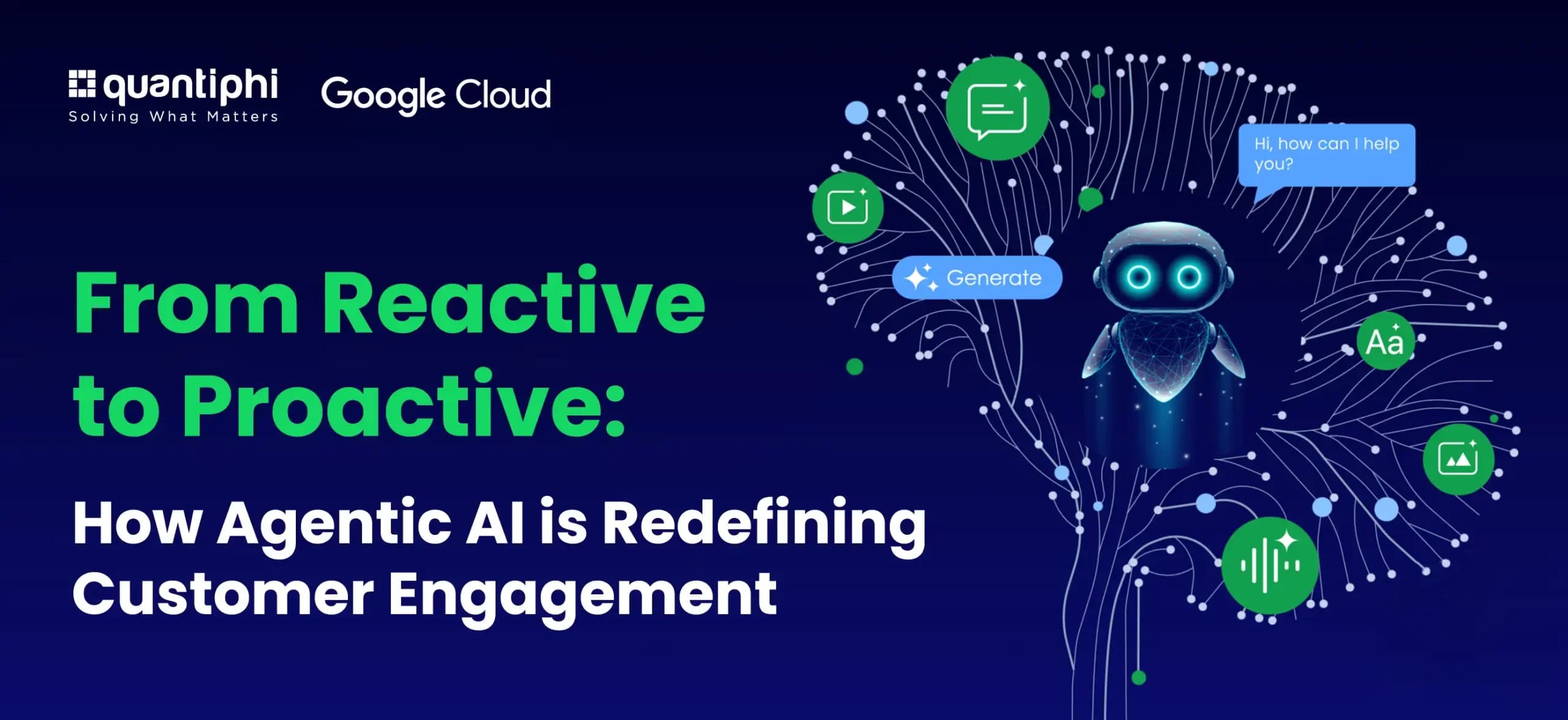 quantiphi
Solving What Matters

Google Cloud

From Reactive to Proactive:

How Agentic AI is Redefining Customer Engagement

Hi, how can I help you?

Generate

Aa